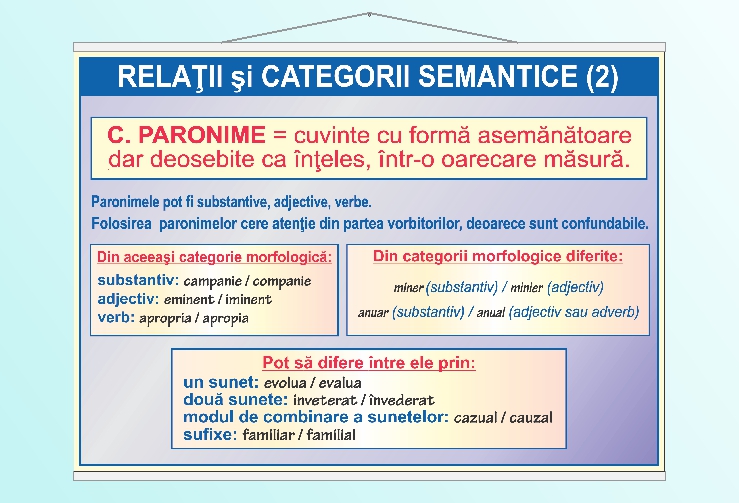 RELAŢII şi CATEGORII SEMANTICE (2)

C. PARONIME = cuvinte cu formă asemănătoare dar deosebite ca înţeles, într-o oarecare măsură.

Paronimele pot fi substantive, adjective, verbe.
Folosirea paronimelor cere atenţie din partea vorbitorilor, deoarece sunt confundabile.

Din aceeaşi categorie morfologică:
substantiv: campanie / companie
adjectiv: eminent / iminent
verb: apropria / apropia

Din categorii morfologice diferite:
miner (substantiv) / minier (adjectiv)
anuar (substantiv) / anual (adjectiv sau adverb)

Pot să difere între ele prin:
un sunet: evolua / evalua
două sunete: inveterat / învederat
modul de combinare a sunetelor: cazual / cauzal
sufixe: familiar / familial